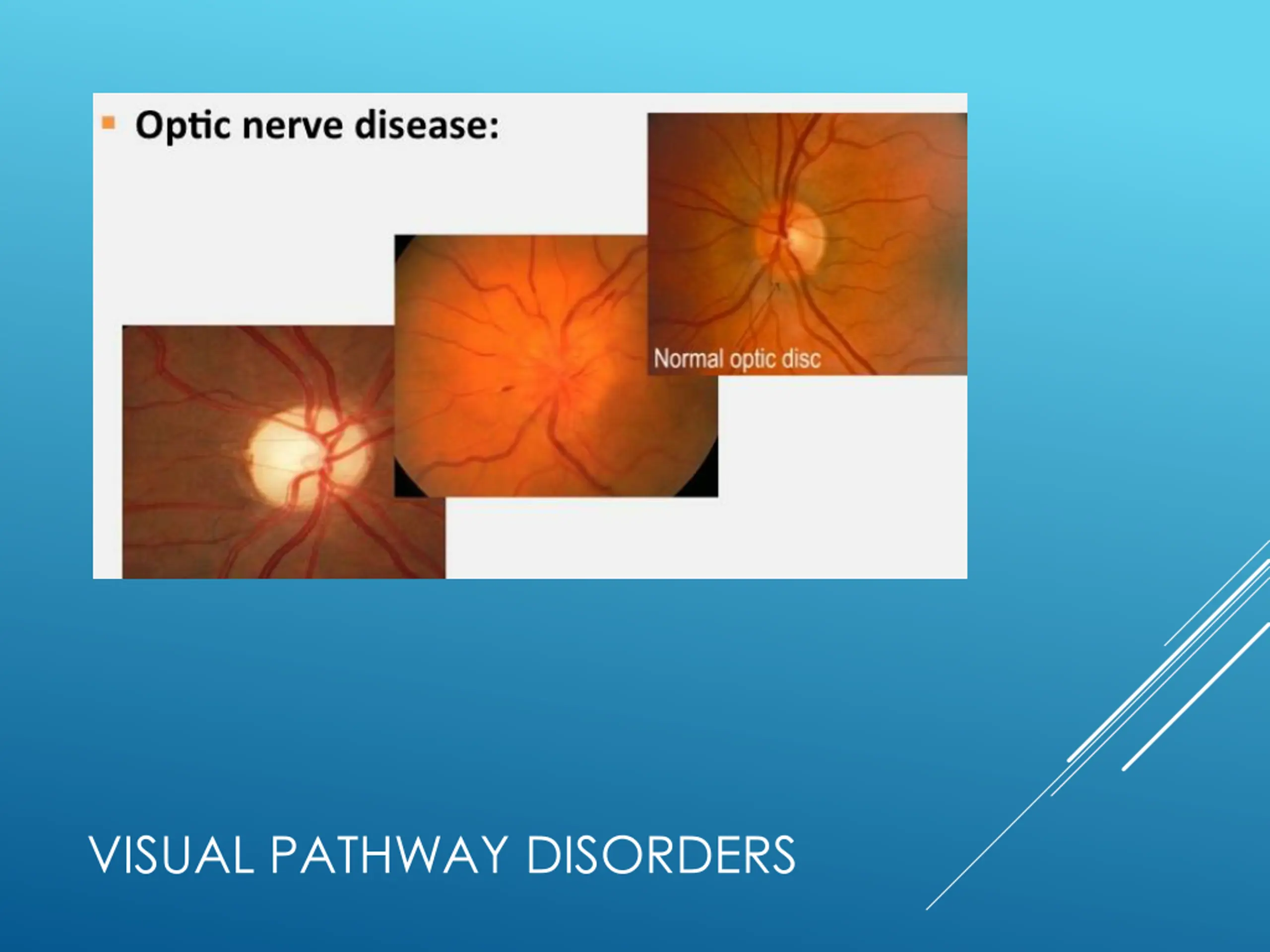 Optic nerve disease:

Normal optic disc

VISUAL PATHWAY DISORDERS